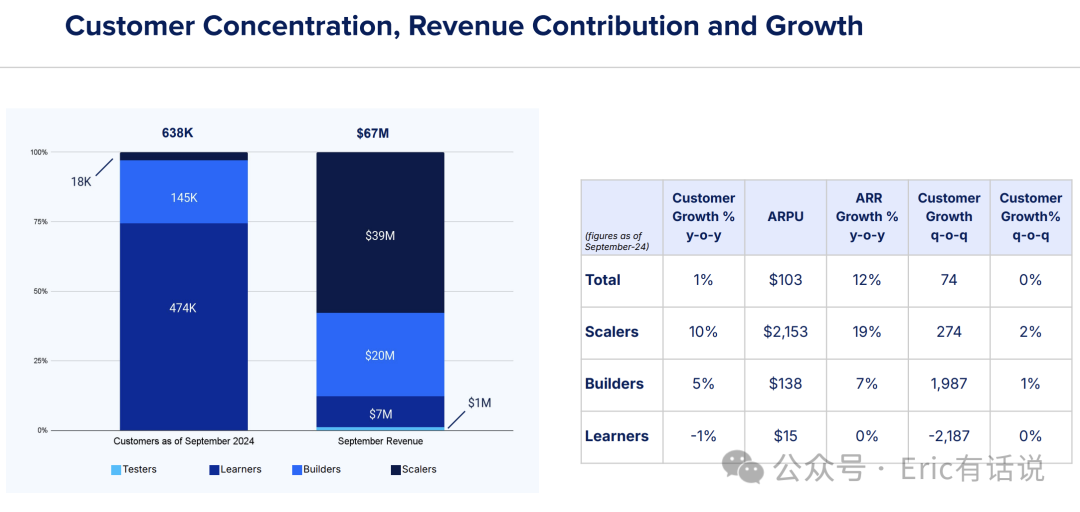 Customer Concentration, Revenue Contribution and Growth

638K

$67M

100%

75%

50%

25%

0%

18K

145K

474K

$39M

$20M

$7M

$1M

Customers as of September 2024

September Revenue

Testers Learners Builders Scalers

| (figures as of September-24) | Customer Growth % y-o-y | ARPU | ARR Growth % y-o-y | Customer Growth q-o-q | Customer Growth% q-o-q |
|---|---|---|---|---|---|
| Total | 1% | $103 | 12% | 74 | 0% |
| Scalers | 10% | $2,153 | 19% | 274 | 2% |
| Builders | 5% | $138 | 7% | 1,987 | 1% |
| Learners | -1% | $15 | 0% | -2,187 | 0% |

公众号 · Eric有话说